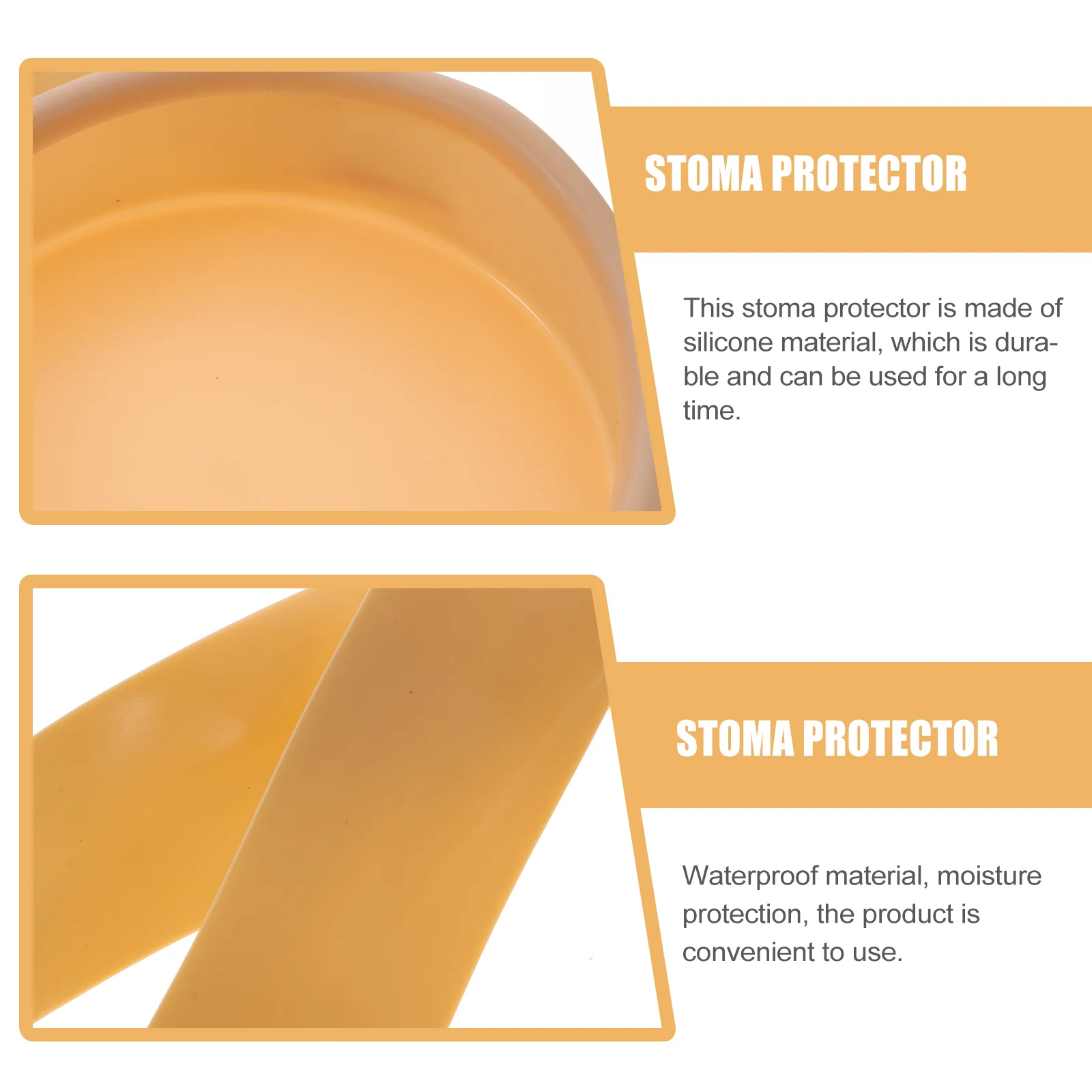 STOMA PROTECTOR

This stoma protector is made of silicone material, which is durable and can be used for a long time.

STOMA PROTECTOR

Waterproof material, moisture protection, the product is convenient to use.